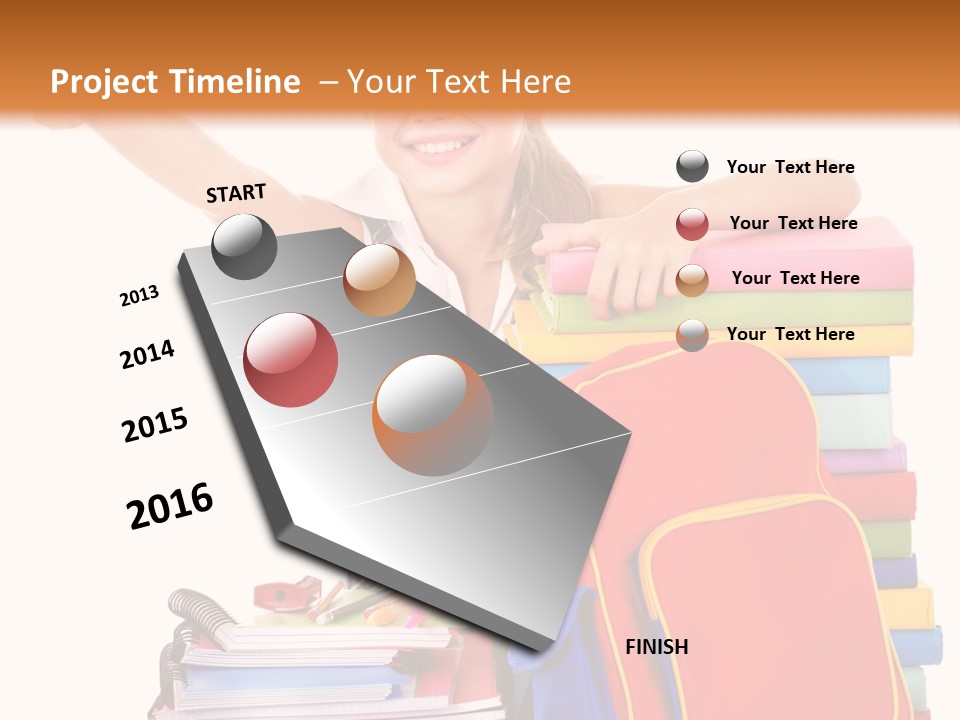 Project Timeline – Your Text Here

START

2013

2014

2015

2016

FINISH

Your Text Here

Your Text Here

Your Text Here

Your Text Here